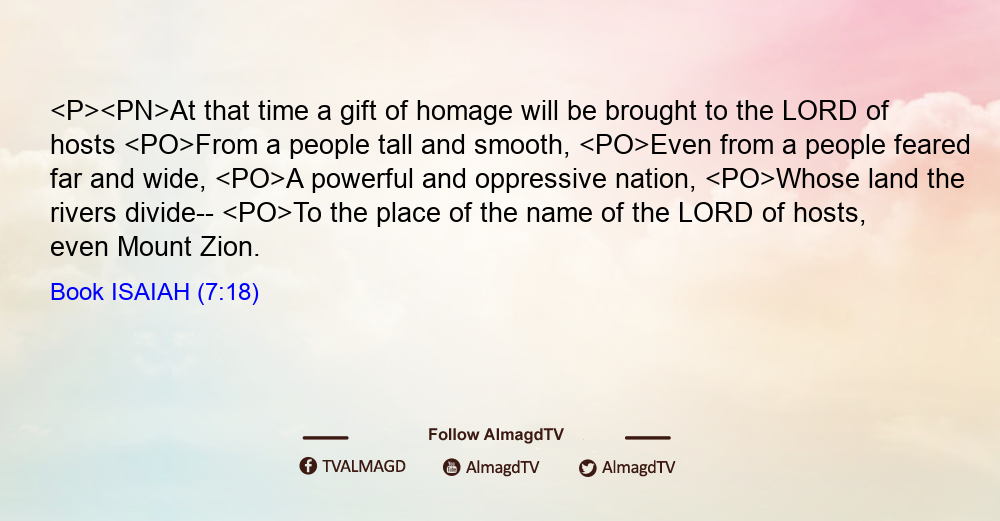 <P><PN>At that time a gift of homage will be brought to the LORD of hosts <PO>From a people tall and smooth, <PO>Even from a people feared far and wide, <PO>A powerful and oppressive nation, <PO>Whose land the rivers divide-- <PO>To the place of the name of the LORD of hosts, even Mount Zion.

Book ISAIAH (7:18)

Follow AlmagdTV

TVALMAGD AlmagdTV AlmagdTV